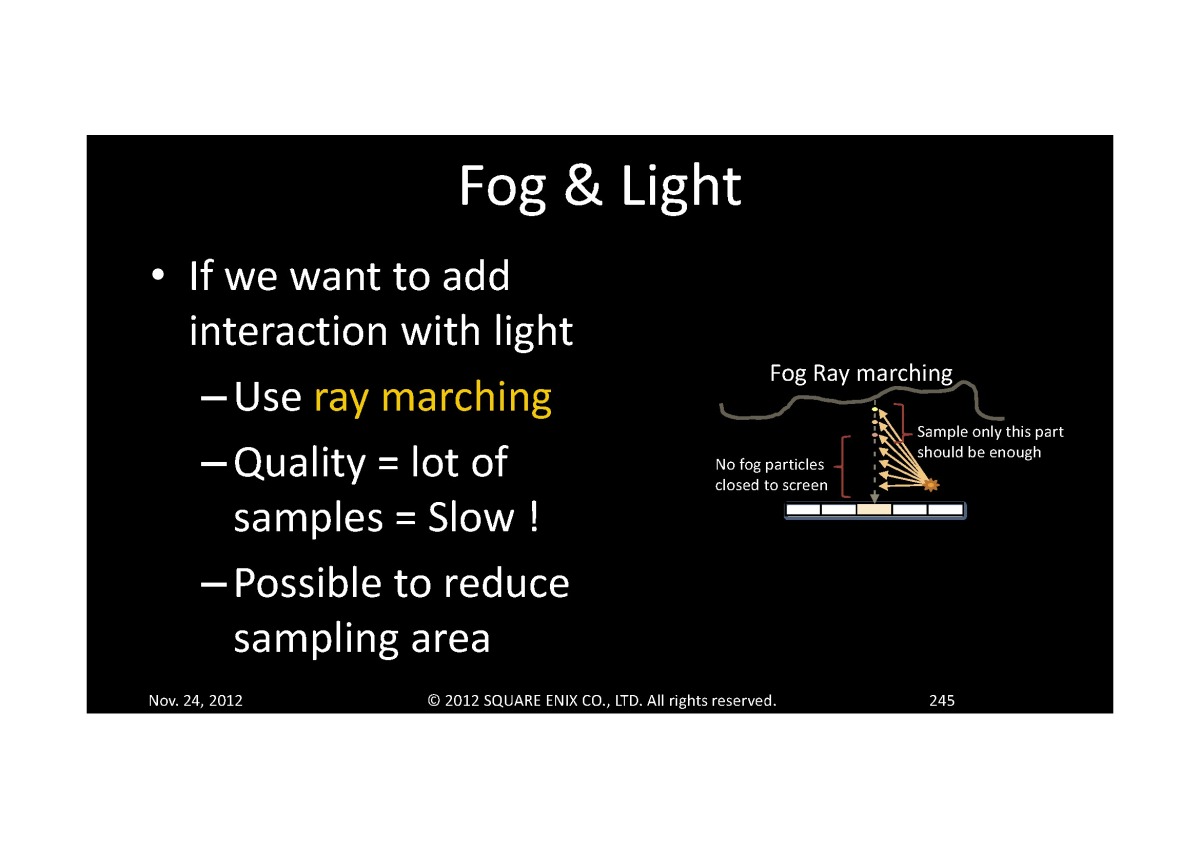 Fog & Light

• If we want to add interaction with light
– Use ray marching
– Quality = lot of samples = Slow !
– Possible to reduce sampling area

Fog Ray marching

Sample only this part should be enough

No fog particles closed to screen

Nov. 24, 2012

© 2012 SQUARE ENIX CO., LTD. All rights reserved.

245